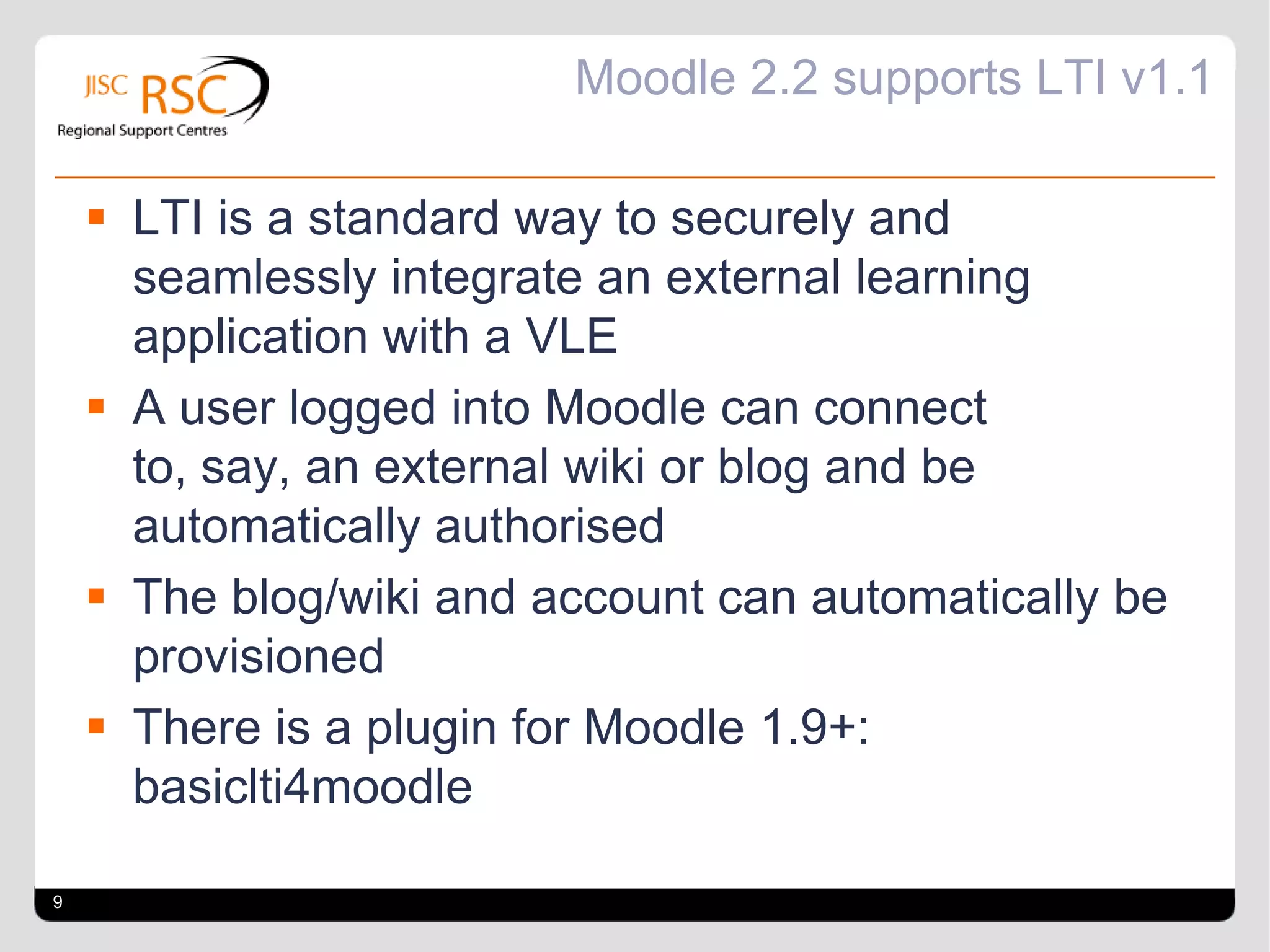 JISC RSC
Regional Support Centres

Moodle 2.2 supports LTI v1.1

▪ LTI is a standard way to securely and seamlessly integrate an external learning application with a VLE
▪ A user logged into Moodle can connect to, say, an external wiki or blog and be automatically authorised
▪ The blog/wiki and account can automatically be provisioned
▪ There is a plugin for Moodle 1.9+: basiclti4moodle

9